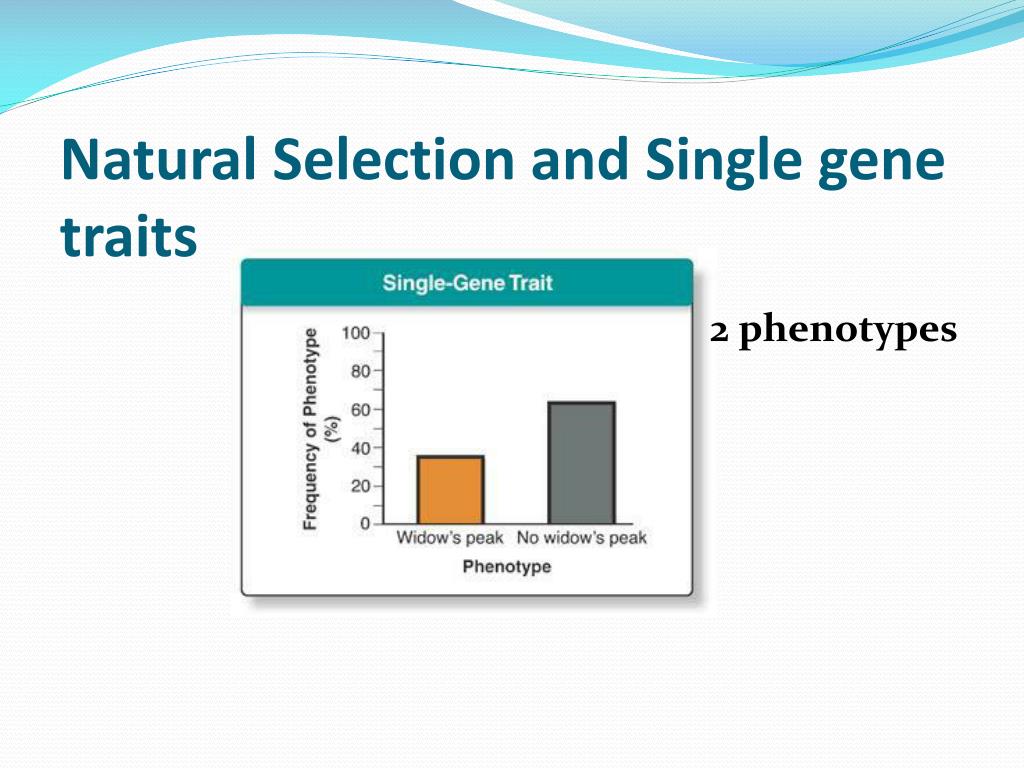 Natural Selection and Single gene traits

Single-Gene Trait

Frequency of Phenotype (%)

100
80
60
40
20
0

Widow's peak
No widow's peak

Phenotype

2 phenotypes